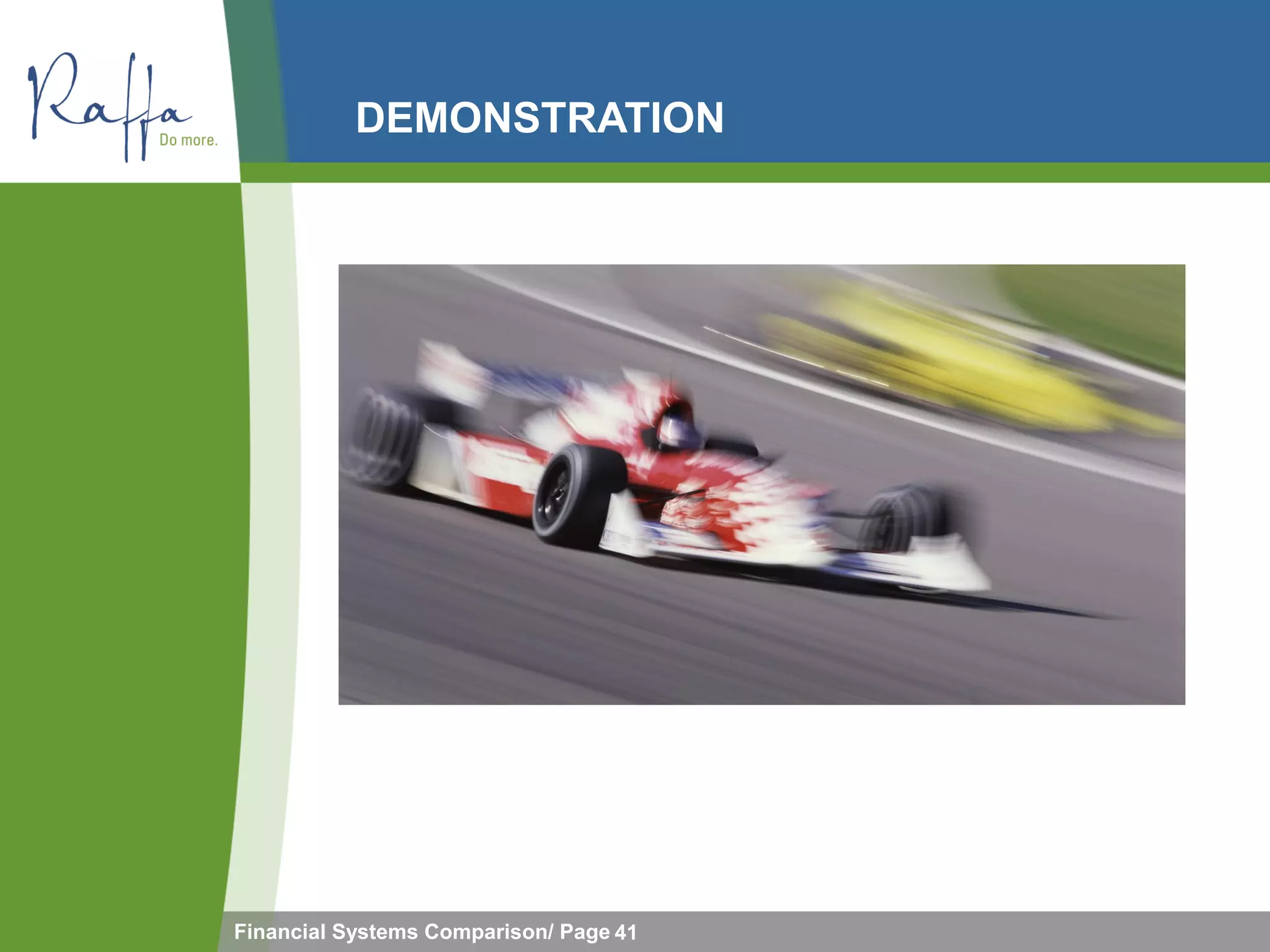 Raffa
Do more.

DEMONSTRATION

Financial Systems Comparison/ Page 41